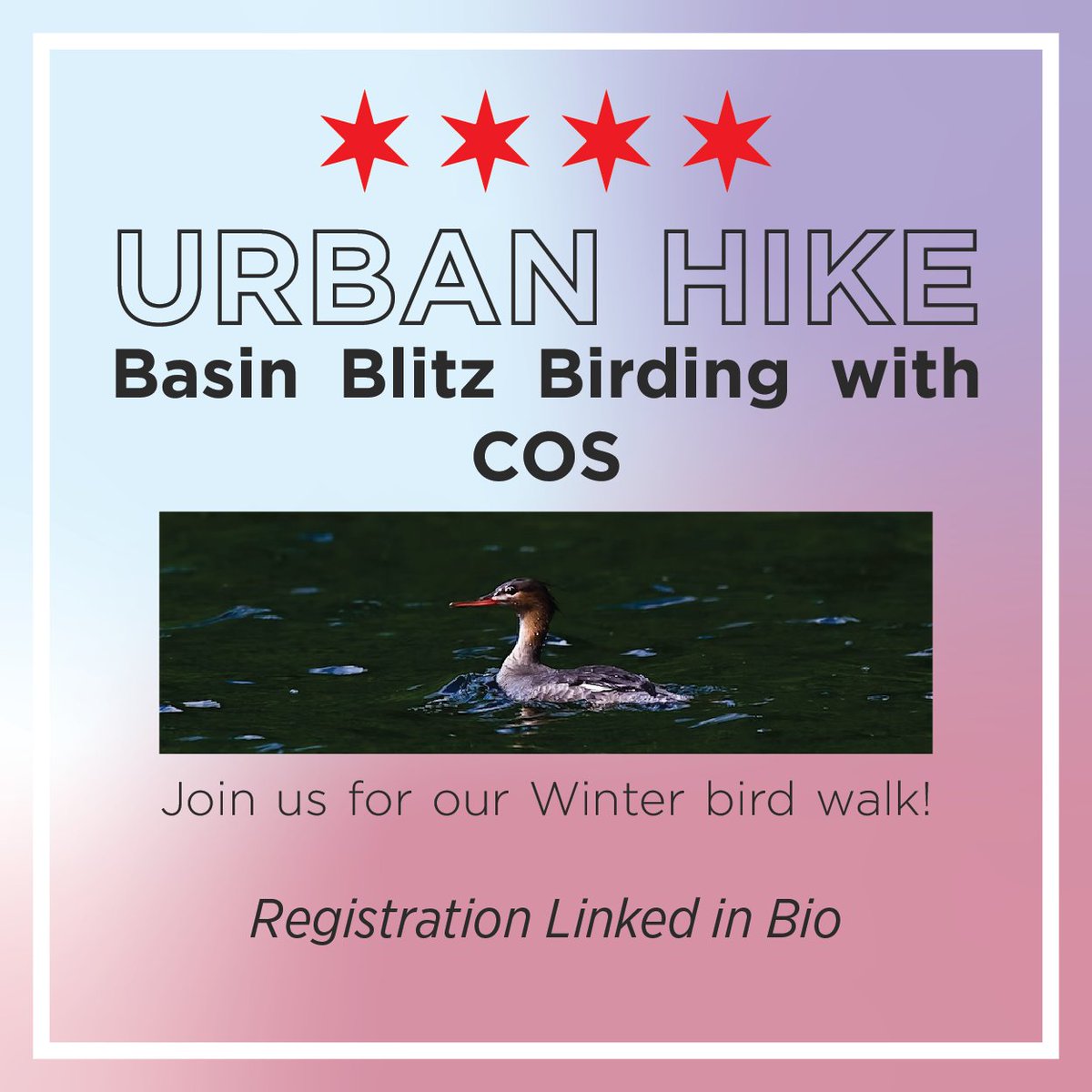 URBAN HIKE
Basin Blitz Birding with COS

Join us for our Winter bird walk!

Registration Linked in Bio